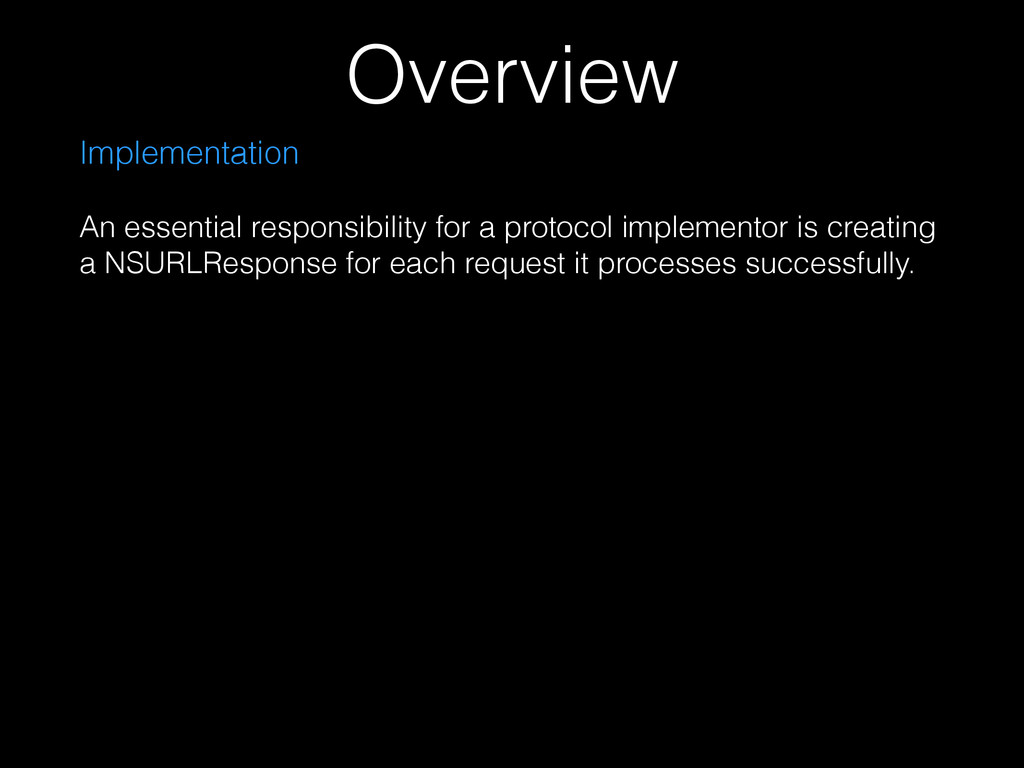 Overview

Implementation

An essential responsibility for a protocol implementor is creating a NSURLResponse for each request it processes successfully.